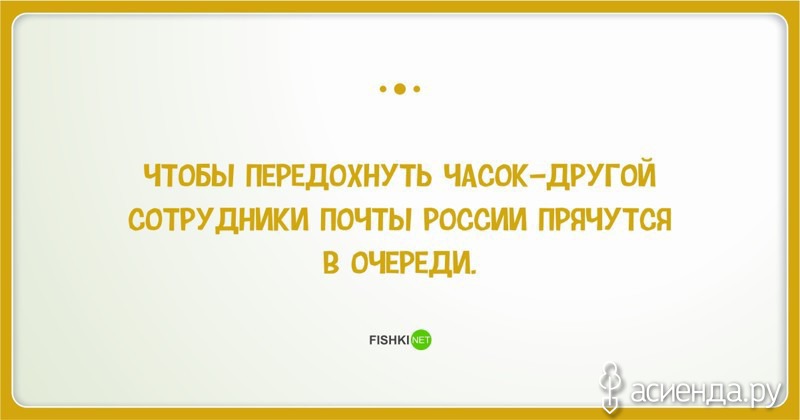 ЧТОБЫ ПЕРЕДОХНУТЬ ЧАСОК-ДРУГОЙ СОТРУДНИКИ ПОЧТЫ РОССИИ ПРЯЧУТСЯ В ОЧЕРЕДИ.

FISHKI NET

асиенда.ру